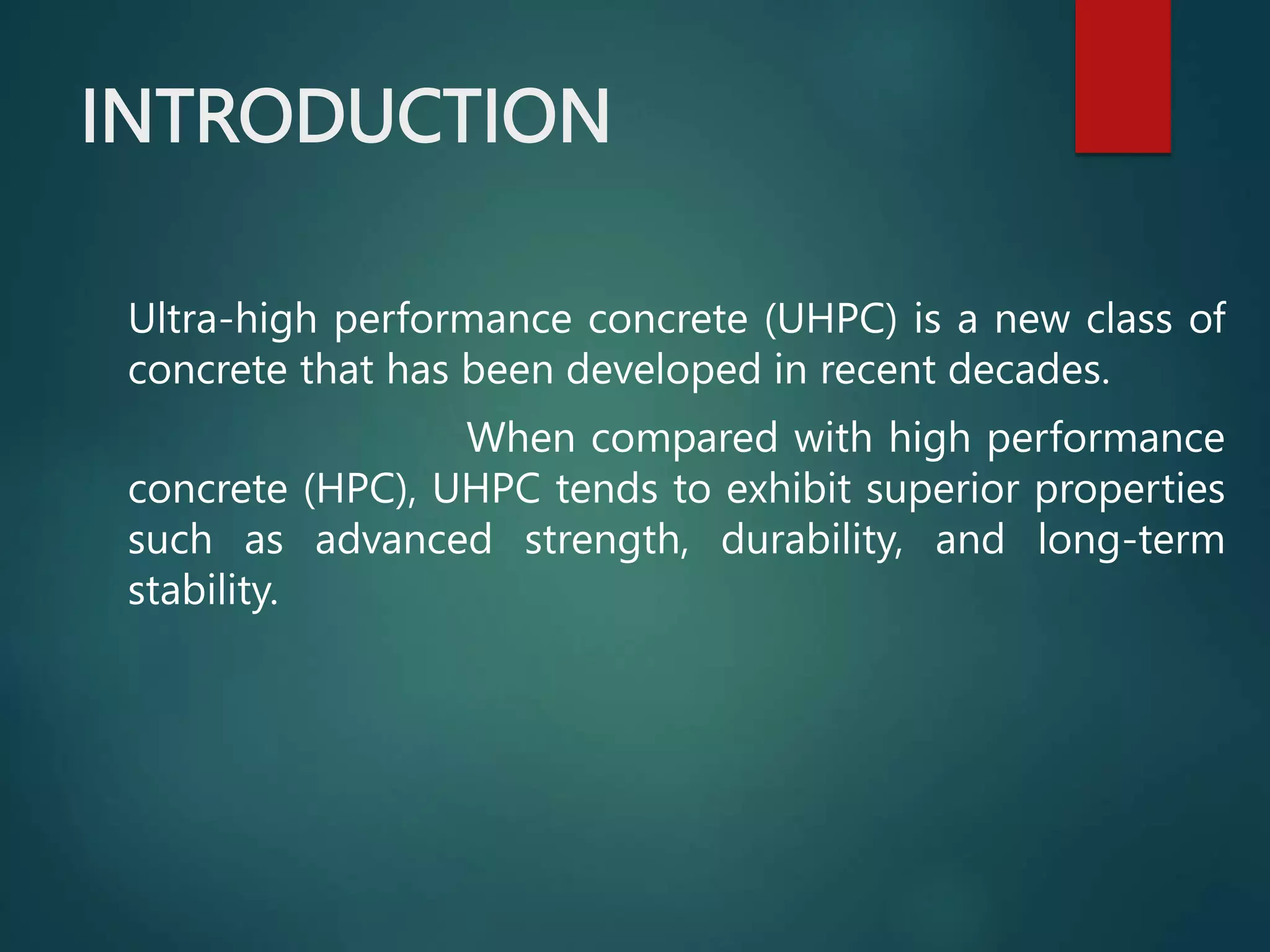 INTRODUCTION

Ultra-high performance concrete (UHPC) is a new class of concrete that has been developed in recent decades.

When compared with high performance concrete (HPC), UHPC tends to exhibit superior properties such as advanced strength, durability, and long-term stability.